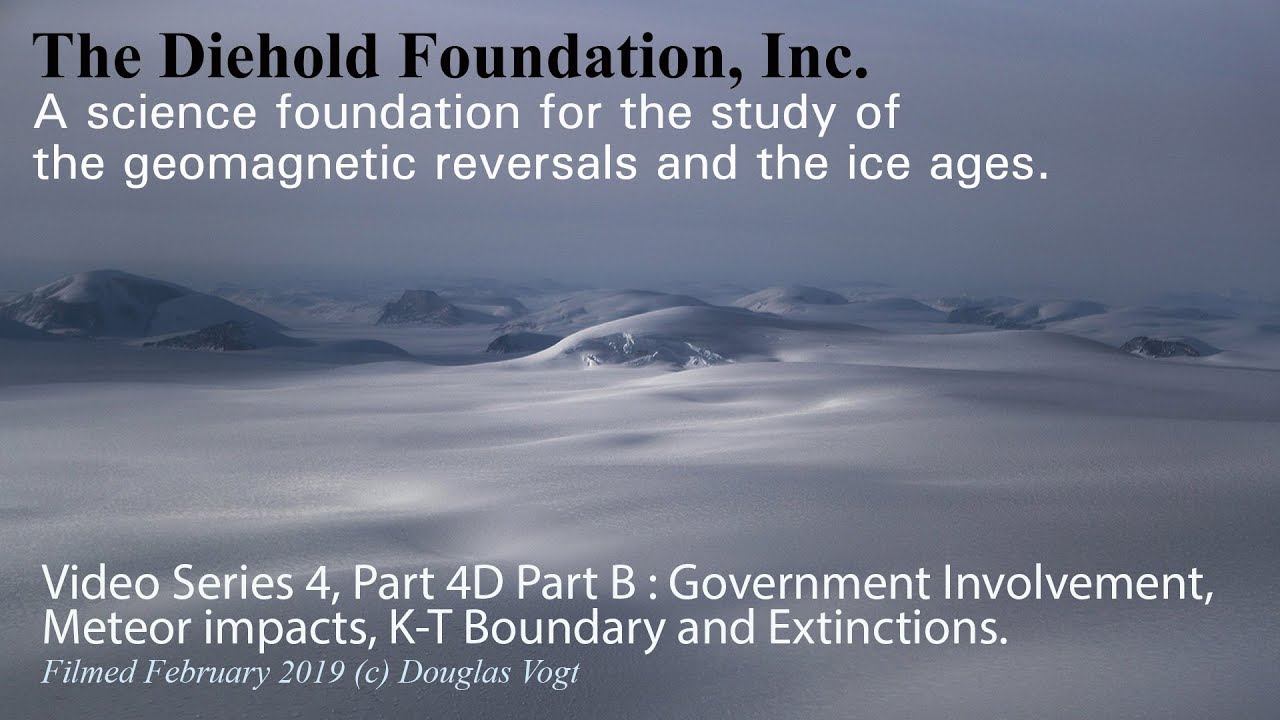 The Diehold Foundation, Inc.
A science foundation for the study of the geomagnetic reversals and the ice ages.

Video Series 4, Part 4D Part B : Government Involvement, Meteor impacts, K-T Boundary and Extinctions.
Filmed February 2019 (c) Douglas Vogt